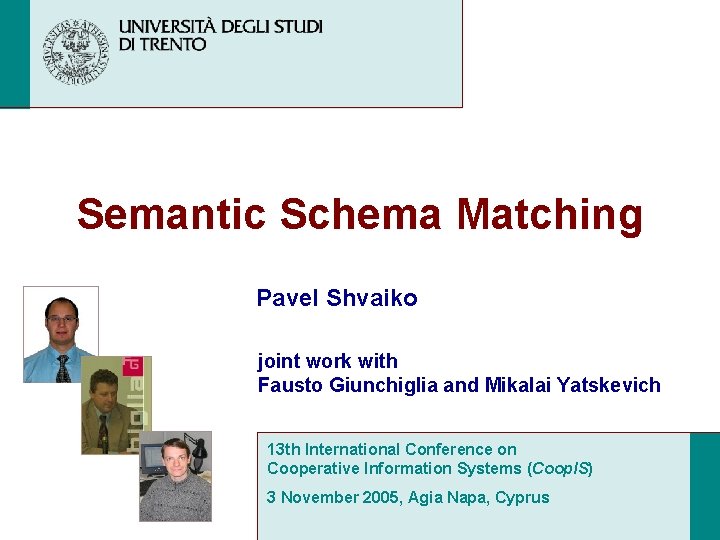 UNIVERSITÀ DEGLI STUDI
DI TRENTO

Semantic Schema Matching

Pavel Shvaiko

joint work with
Fausto Giunchiglia and Mikalai Yatskevich

13th International Conference on
Cooperative Information Systems (CoopIS)

3 November 2005, Agia Napa, Cyprus